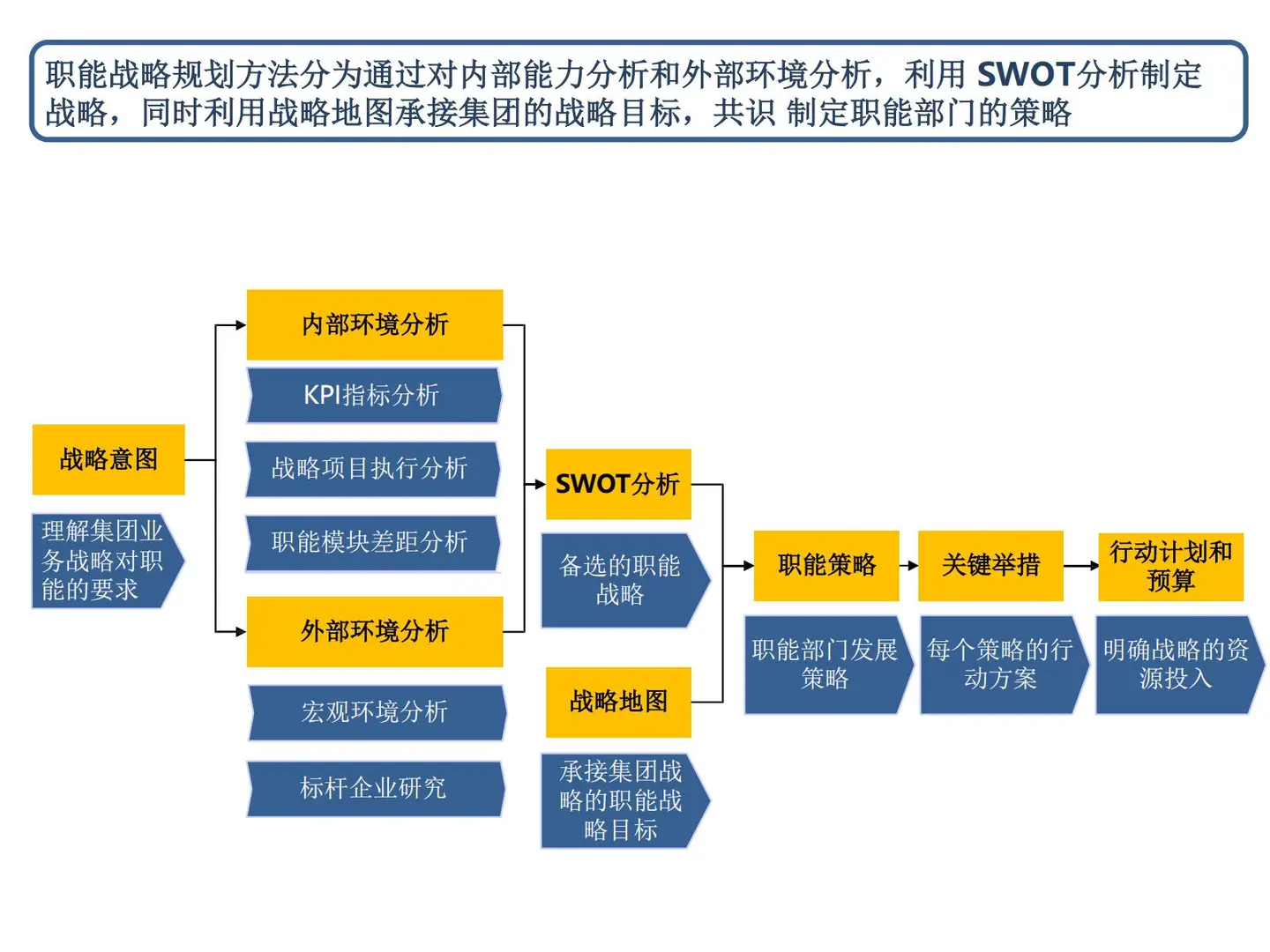 职能战略规划方法分为通过对内部能力分析和外部环境分析，利用 SWOT分析制定战略，同时利用战略地图承接集团的战略目标，共识 制定职能部门的策略

战略意图

理解集团业务战略对职能的要求

内部环境分析

KPI指标分析

战略项目执行分析

职能模块差距分析

外部环境分析

宏观环境分析

标杆企业研究

SWOT分析

备选的职能战略

战略地图

承接集团战略的职能战略目标

职能策略

职能部门发展策略

关键举措

每个策略的行动方案

行动计划和预算

明确战略的资源投入